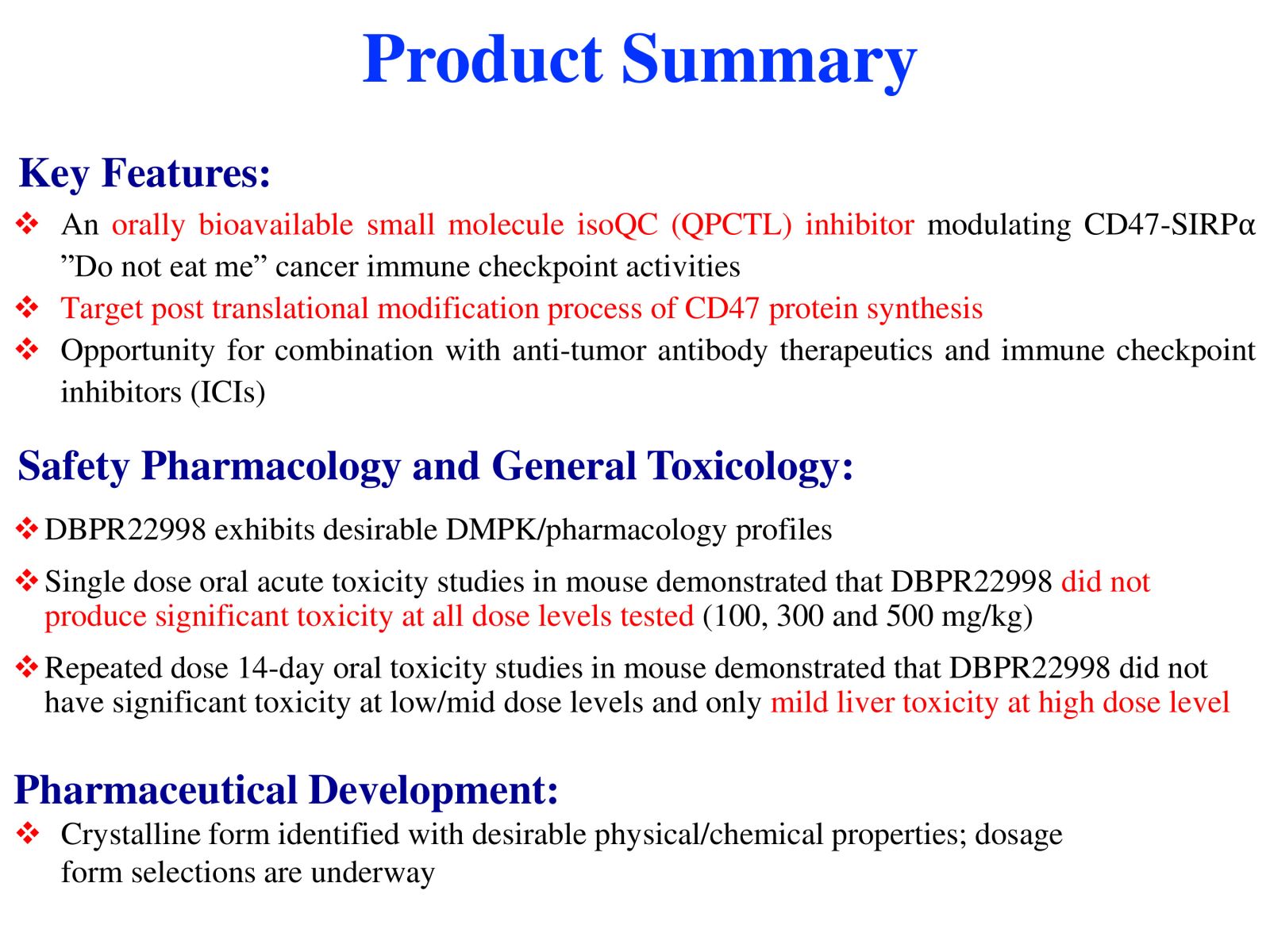 Product Summary

Key Features:

❖ An orally bioavailable small molecule isoQC (QPCTL) inhibitor modulating CD47-SIRPα ”Do not eat me” cancer immune checkpoint activities

❖ Target post translational modification process of CD47 protein synthesis

❖ Opportunity for combination with anti-tumor antibody therapeutics and immune checkpoint inhibitors (ICIs)

Safety Pharmacology and General Toxicology:

❖ DBPR22998 exhibits desirable DMPK/pharmacology profiles

❖ Single dose oral acute toxicity studies in mouse demonstrated that DBPR22998 did not produce significant toxicity at all dose levels tested (100, 300 and 500 mg/kg)

❖ Repeated dose 14-day oral toxicity studies in mouse demonstrated that DBPR22998 did not have significant toxicity at low/mid dose levels and only mild liver toxicity at high dose level

Pharmaceutical Development:

❖ Crystalline form identified with desirable physical/chemical properties; dosage form selections are underway